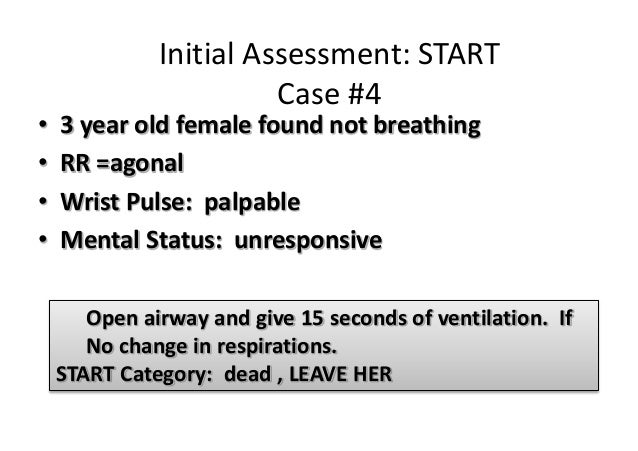 Initial Assessment: START
Case #4

• 3 year old female found not breathing
• RR =agonal
• Wrist Pulse: palpable
• Mental Status: unresponsive

Open airway and give 15 seconds of ventilation. If No change in respirations.
START Category: dead , LEAVE HER